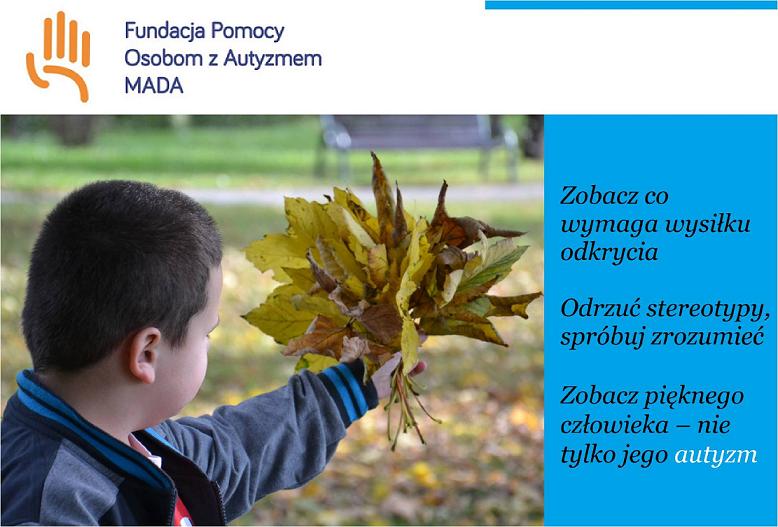 Fundacja Pomocy
Osobom z Autyzmem
MADA

Zobacz co wymaga wysiłku odkrycia

Odrzuć stereotypy, spróbuj zrozumieć

Zobacz pięknego człowieka – nie tylko jego autyzm